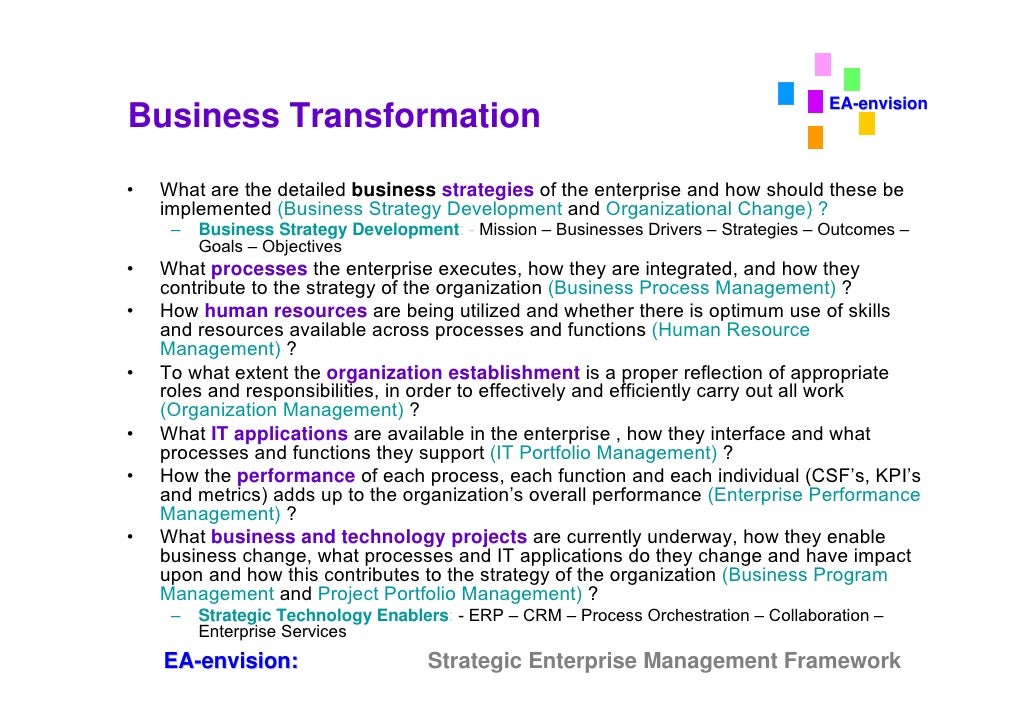 EA-envision

Business Transformation

• What are the detailed business strategies of the enterprise and how should these be implemented (Business Strategy Development and Organizational Change) ?
– Business Strategy Development: - Mission – Businesses Drivers – Strategies – Outcomes – Goals – Objectives
• What processes the enterprise executes, how they are integrated, and how they contribute to the strategy of the organization (Business Process Management) ?
• How human resources are being utilized and whether there is optimum use of skills and resources available across processes and functions (Human Resource Management) ?
• To what extent the organization establishment is a proper reflection of appropriate roles and responsibilities, in order to effectively and efficiently carry out all work (Organization Management) ?
• What IT applications are available in the enterprise , how they interface and what processes and functions they support (IT Portfolio Management) ?
• How the performance of each process, each function and each individual (CSF's, KPI's and metrics) adds up to the organization's overall performance (Enterprise Performance Management) ?
• What business and technology projects are currently underway, how they enable business change, what processes and IT applications do they change and have impact upon and how this contributes to the strategy of the organization (Business Program Management and Project Portfolio Management) ?
– Strategic Technology Enablers: - ERP – CRM – Process Orchestration – Collaboration – Enterprise Services

EA-envision: Strategic Enterprise Management Framework